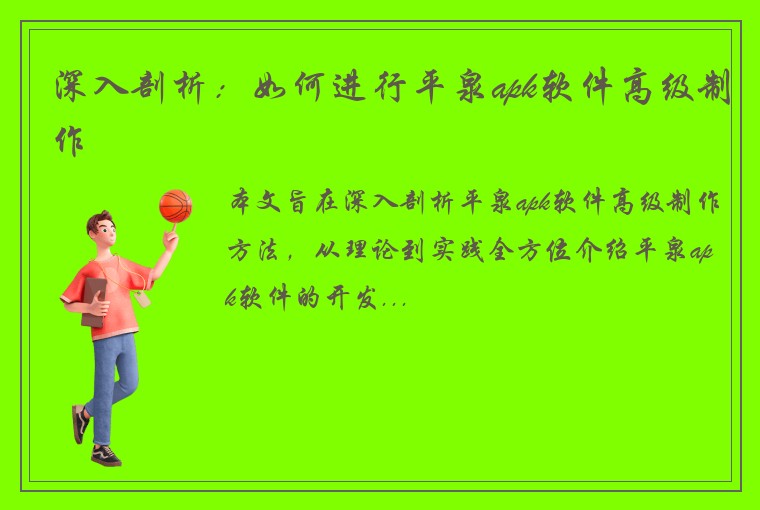 深入剖析：如何进行平泉apk软件高级制作

本文旨在深入剖析平泉apk软件高级制作方法，从理论到实践全方位介绍平泉apk软件的开发...